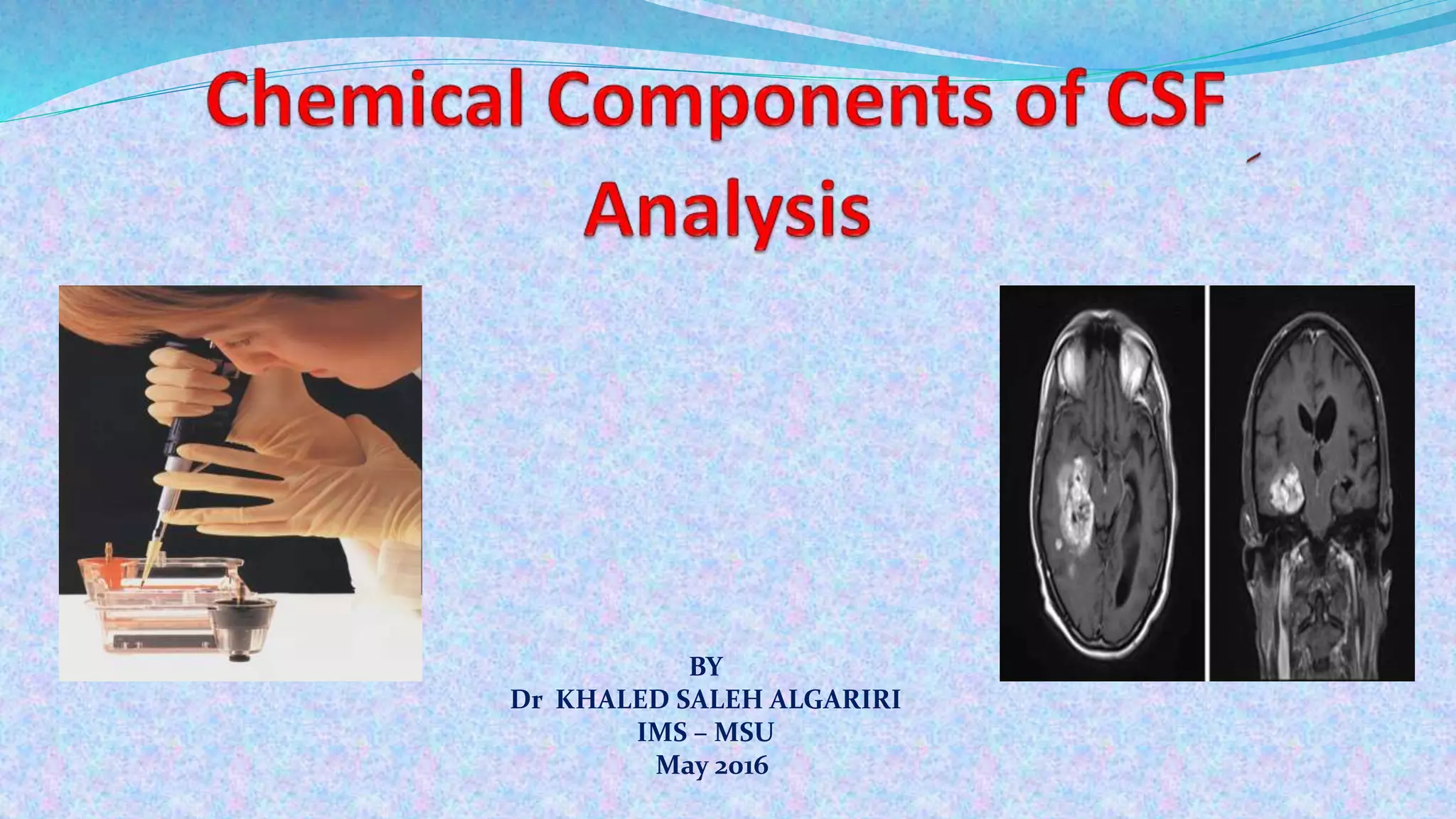 Chemical Components of CSF Analysis

BY
Dr KHALED SALEH ALGARIRI
IMS – MSU
May 2016